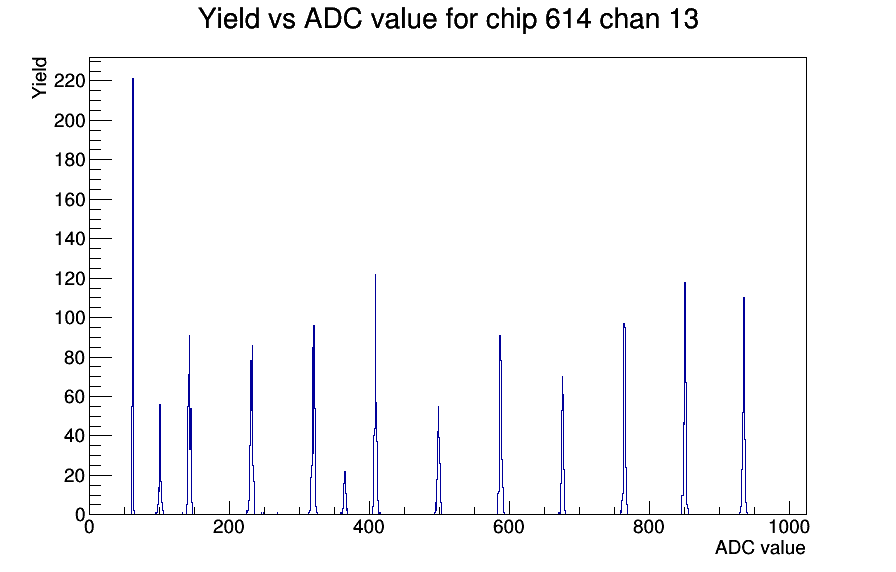 Yield vs ADC value for chip 614 chan 13

Yield

220
200
180
160
140
120
100
80
60
40
20
0

0
200
400
600
800
1000

ADC value